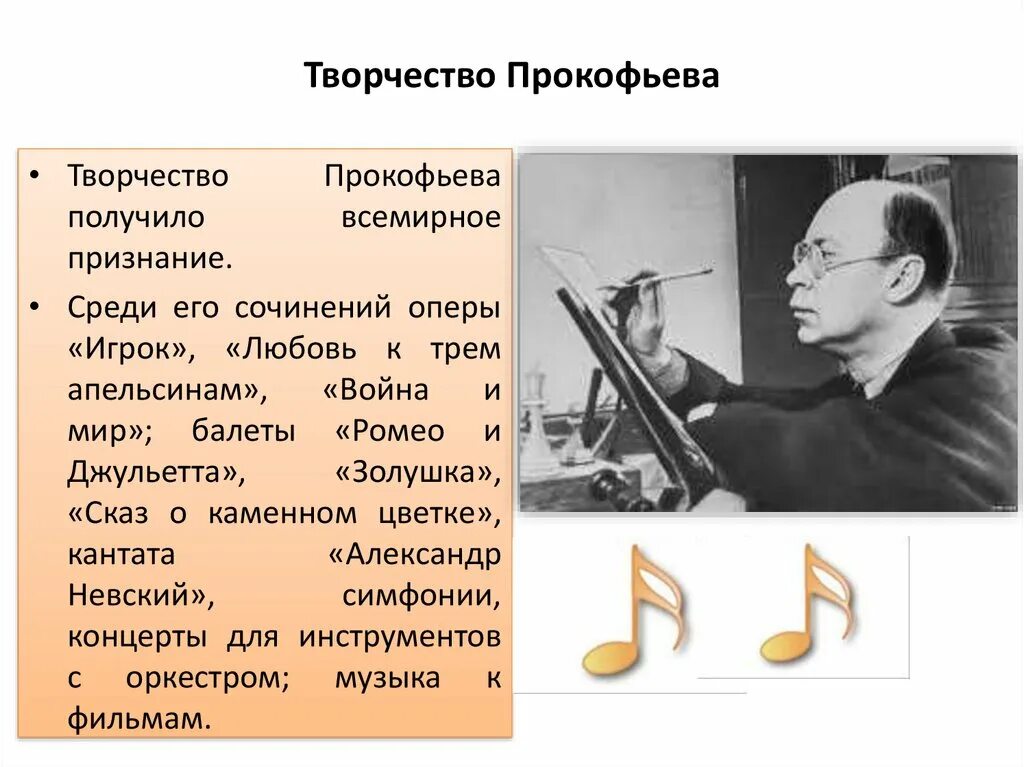 Творчество Прокофьева

• Творчество Прокофьева получило всемирное признание.

• Среди его сочинений оперы «Игрок», «Любовь к трем апельсинам», «Война и мир»; балеты «Ромео и Джульетта», «Золушка», «Сказ о каменном цветке», кантата «Александр Невский», симфонии, концерты для инструментов с оркестром; музыка к фильмам.